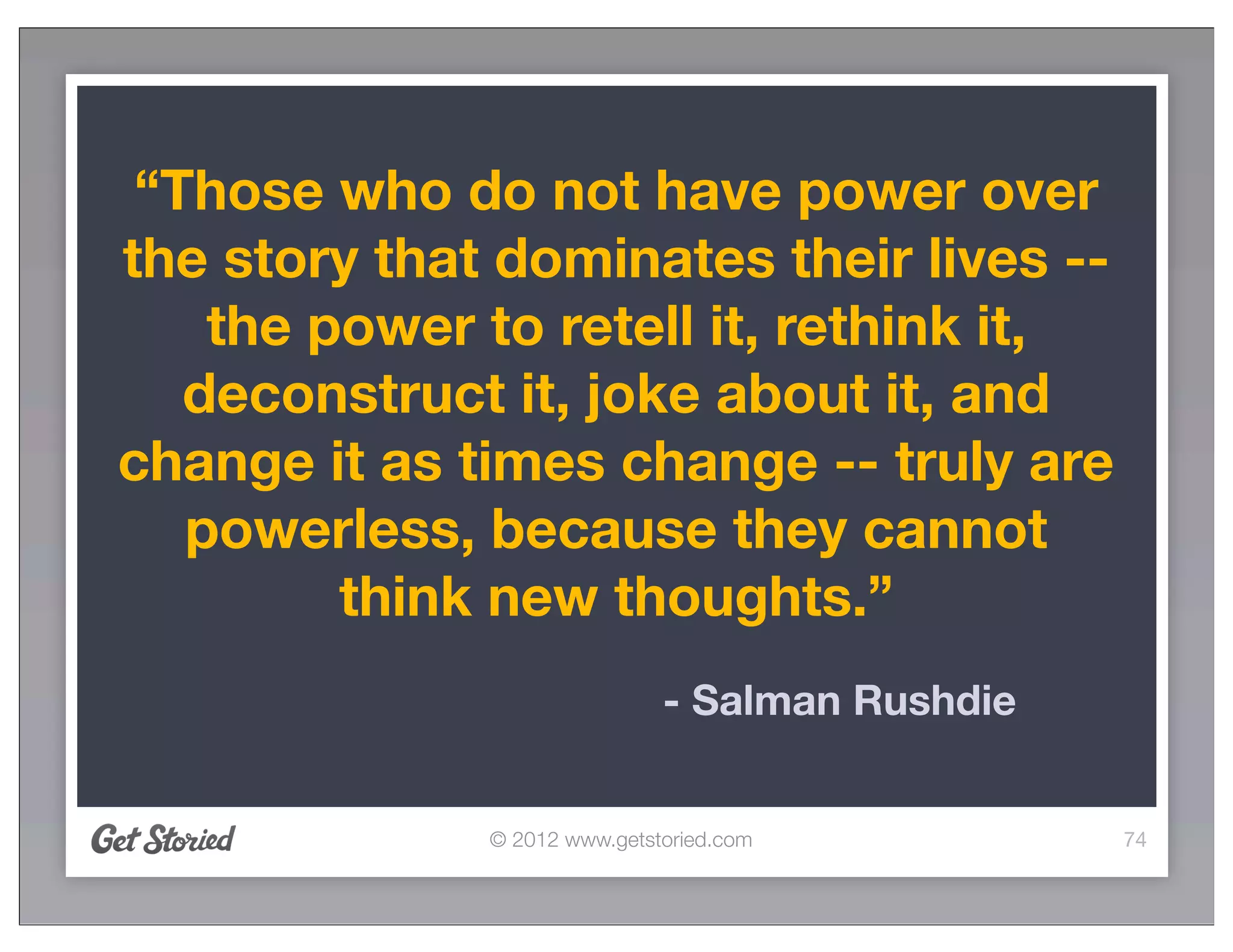 “Those who do not have power over the story that dominates their lives -- the power to retell it, rethink it, deconstruct it, joke about it, and change it as times change -- truly are powerless, because they cannot think new thoughts.”

- Salman Rushdie

Get Storied

© 2012 www.getstoried.com

74